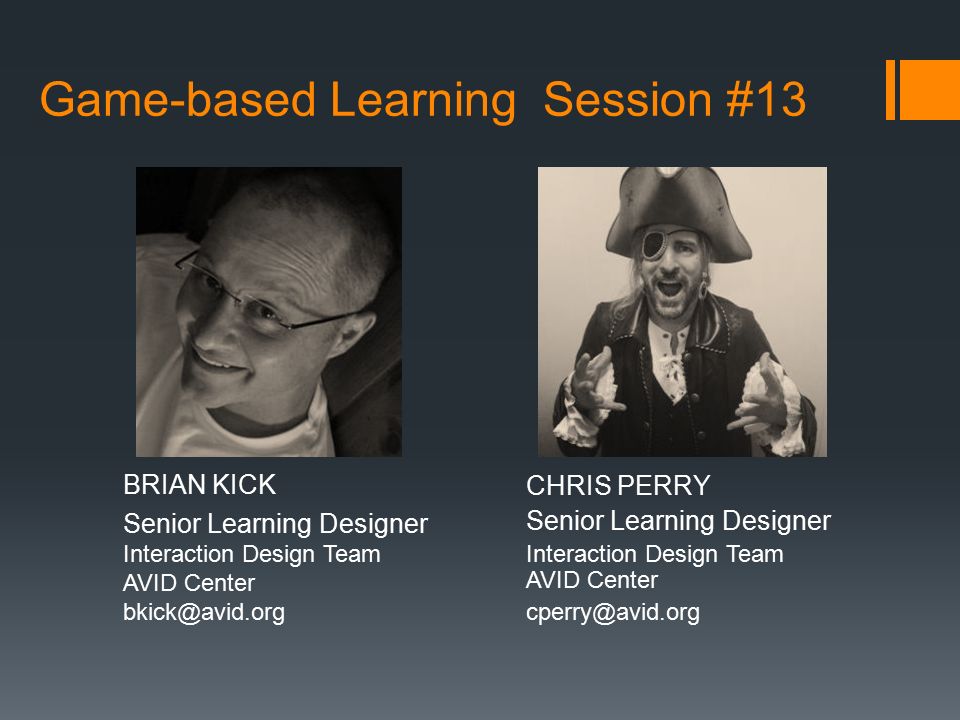 Game-based Learning  Session #13

BRIAN KICK
Senior Learning Designer
Interaction Design Team
AVID Center
bkick@avid.org

CHRIS PERRY
Senior Learning Designer
Interaction Design Team
AVID Center
cperry@avid.org